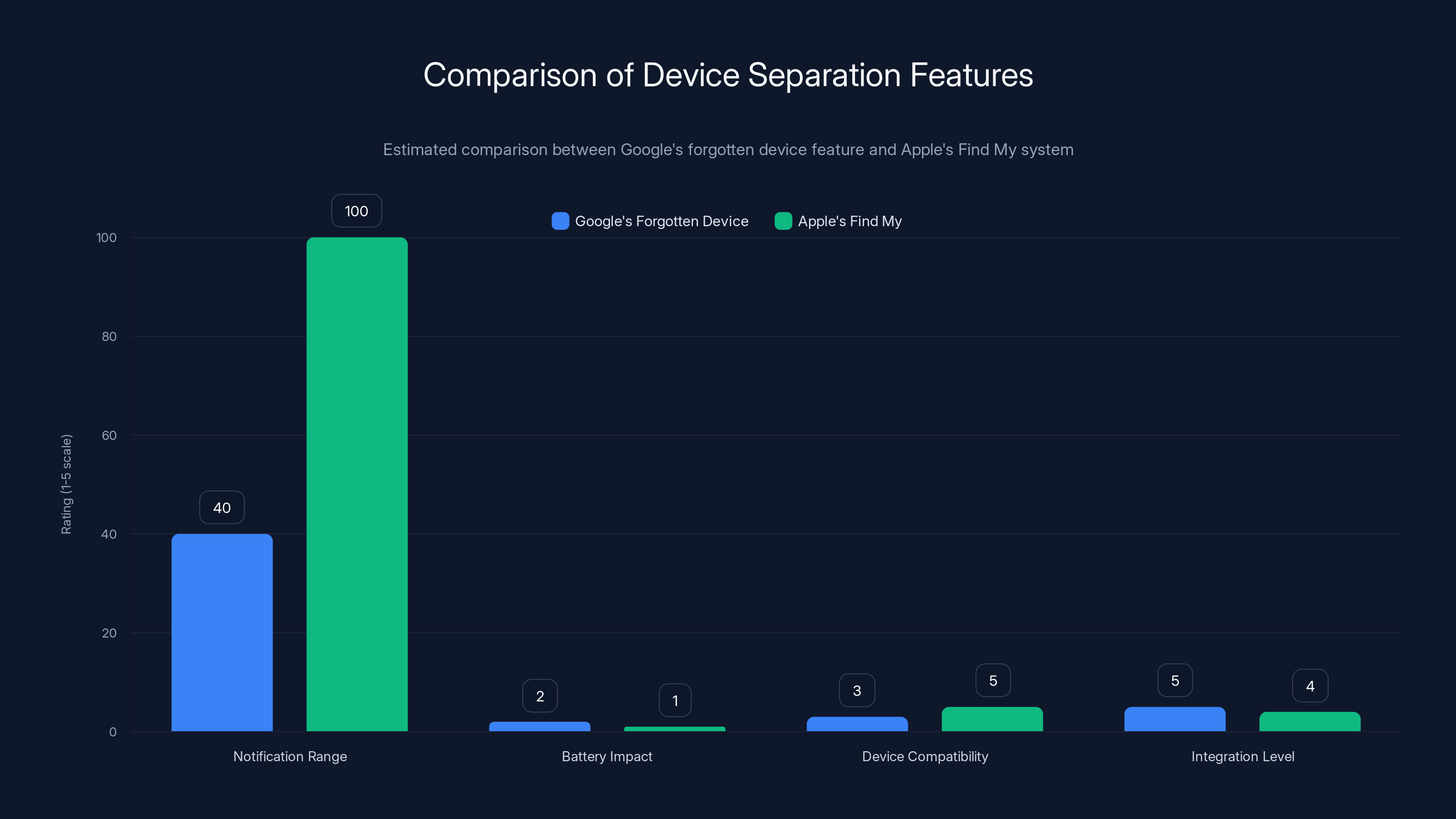 Comparison of Device Separation Features

Estimated comparison between Google's forgotten device feature and Apple's Find My system

Google's Forgotten Device
Apple's Find My

Rating (1-5 scale)

100
80
60
40
20
0

40
100
2
1
3
5
5
4

Notification Range
Battery Impact
Device Compatibility
Integration Level